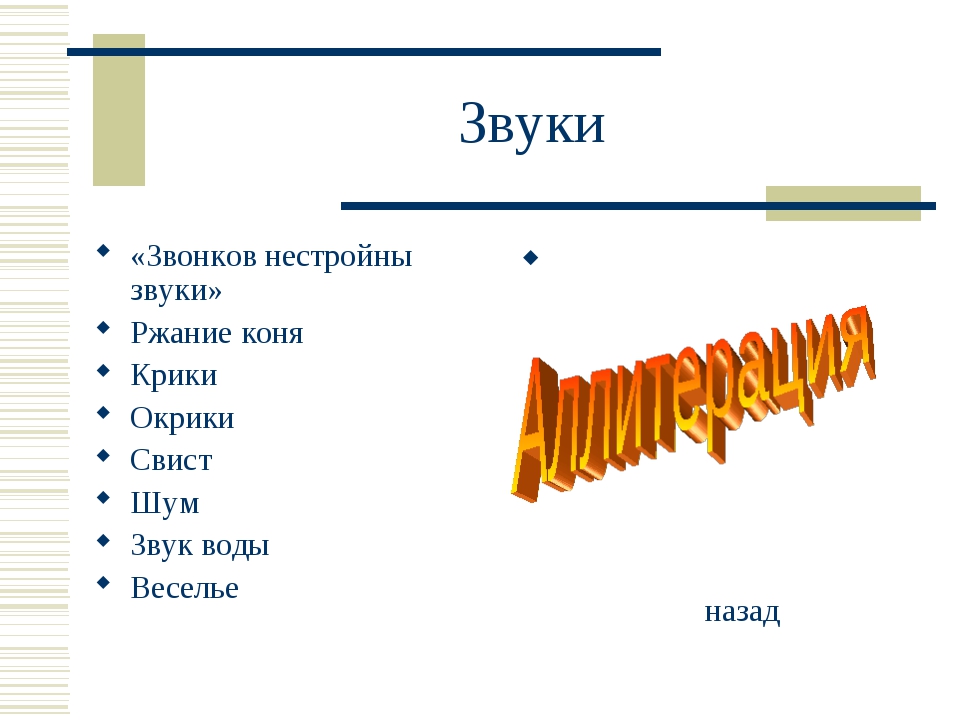 Звуки

- «Звонков нестройны звуки»
- Ржание коня
- Крики
- Окрики
- Свист
- Шум
- Звук воды
- Веселье

Аллитерация

назад